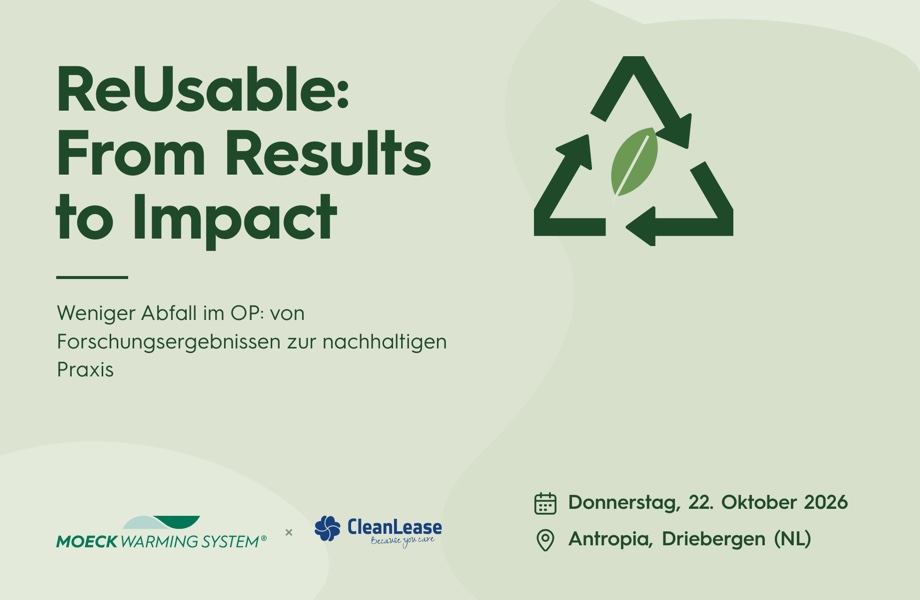 ReUsable:
From Results
to Impact

Weniger Abfall im OP: von Forschungsergebnissen zur nachhaltigen Praxis

MOECK WARMING SYSTEM®

×

CleanLease
Because you care

Donnerstag, 22. Oktober 2026

Antropia, Driebergen (NL)